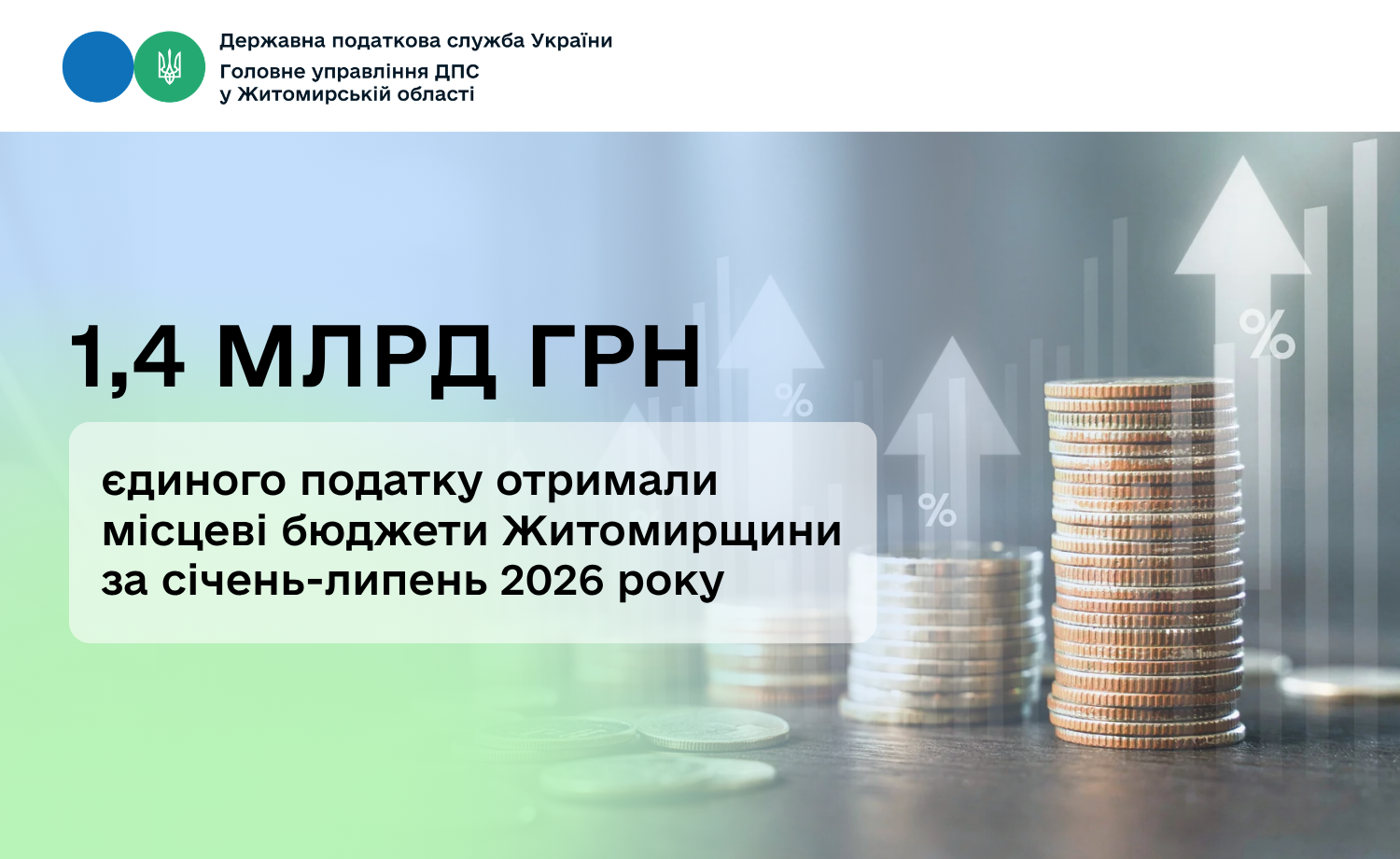 Державна податкова служба України
Головне управління ДПС
у Житомирській області

1,4 МЛРД ГРН

єдиного податку отримали місцеві бюджети Житомирщини за січень-липень 2026 року

%

%

%